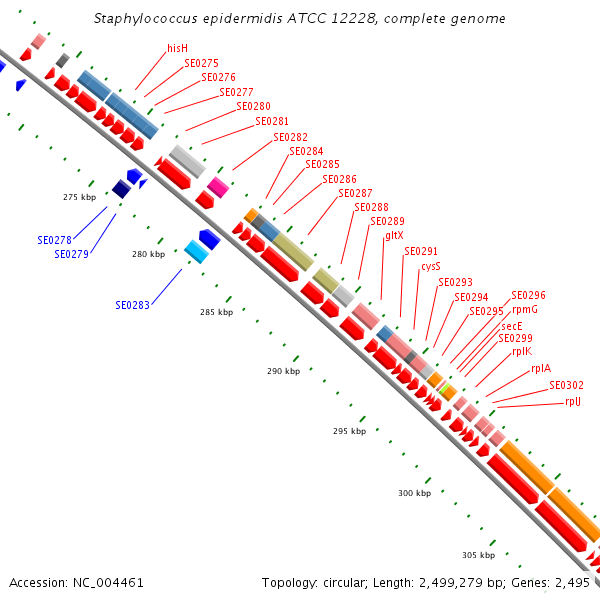 Staphylococcus epidermidis ATCC 12228, complete genome

hisH
SE0275
SE0276
SE0277
SE0280
SE0281
SE0282
SE0284
SE0285
SE0286
SE0287
SE0288
SE0289
gltX
SE0291
cysS
SE0293
SE0294
SE0295
SE0296
rpmG
secE
SE0299
rplK
rplA
SE0302
rplJ

275 kbp
SE0278
SE0279
280 kbp
SE0283
285 kbp
290 kbp
295 kbp
300 kbp
305 kbp

Accession: NC_004461

Topology: circular; Length: 2,499,279 bp; Genes: 2,495